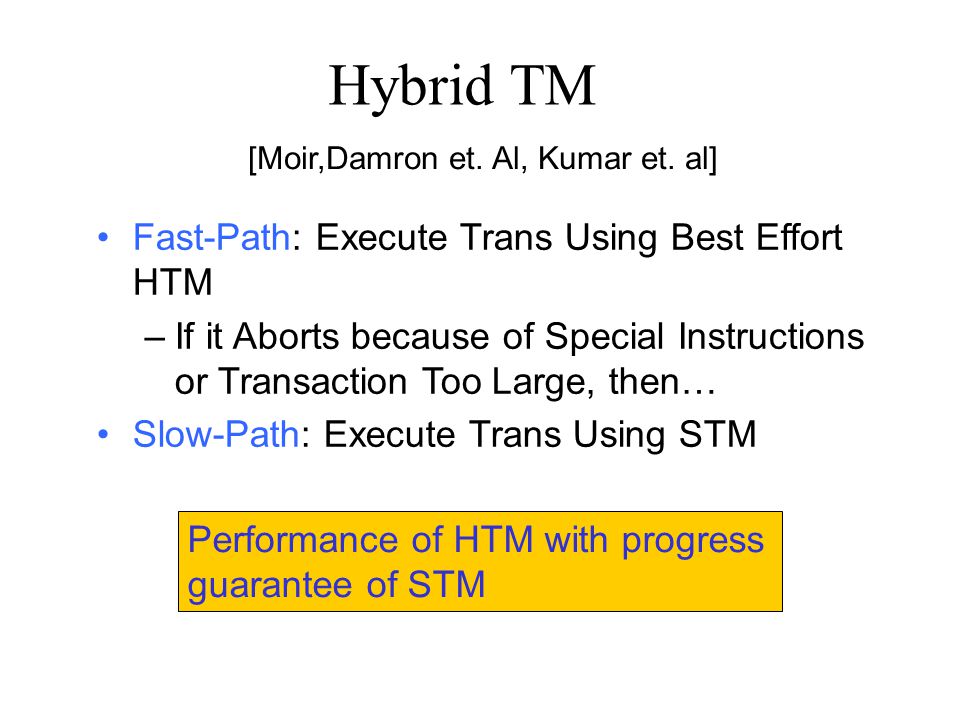 Hybrid TM

[Moir,Damron et. Al, Kumar et. al]

• Fast-Path: Execute Trans Using Best Effort HTM

– If it Aborts because of Special Instructions or Transaction Too Large, then…

• Slow-Path: Execute Trans Using STM

Performance of HTM with progress guarantee of STM